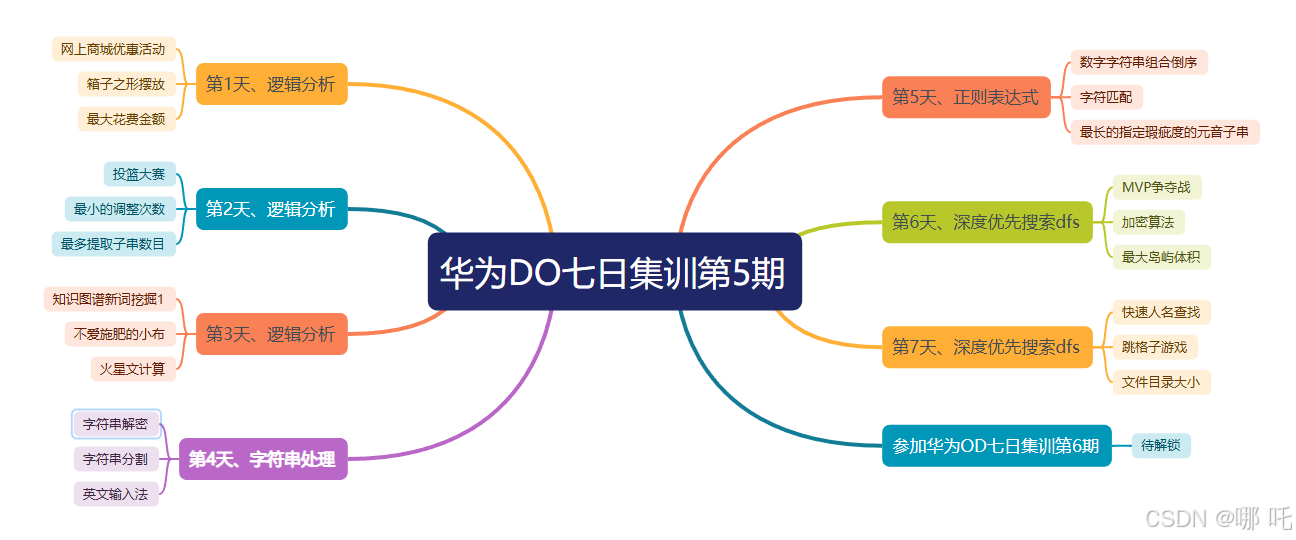 华为DO七日集训第5期

第1天、逻辑分析
网上商城优惠活动
箱子之形摆放
最大花费金额

第2天、逻辑分析
投篮大赛
最小的调整次数
最多提取子串数目

第3天、逻辑分析
知识图谱新词挖掘1
不爱施肥的小布
火星文计算

第4天、字符串处理
字符串解密
字符串分割
英文输入法

第5天、正则表达式
数字字符串组合倒序
字符匹配
最长的指定瑕疵度的元音子串

第6天、深度优先搜索dfs
MVP争夺战
加密算法
最大岛屿体积

第7天、深度优先搜索dfs
快速人名查找
跳格子游戏
文件目录大小

参加华为OD七日集训第6期
待解锁

CSDN @哪 吒